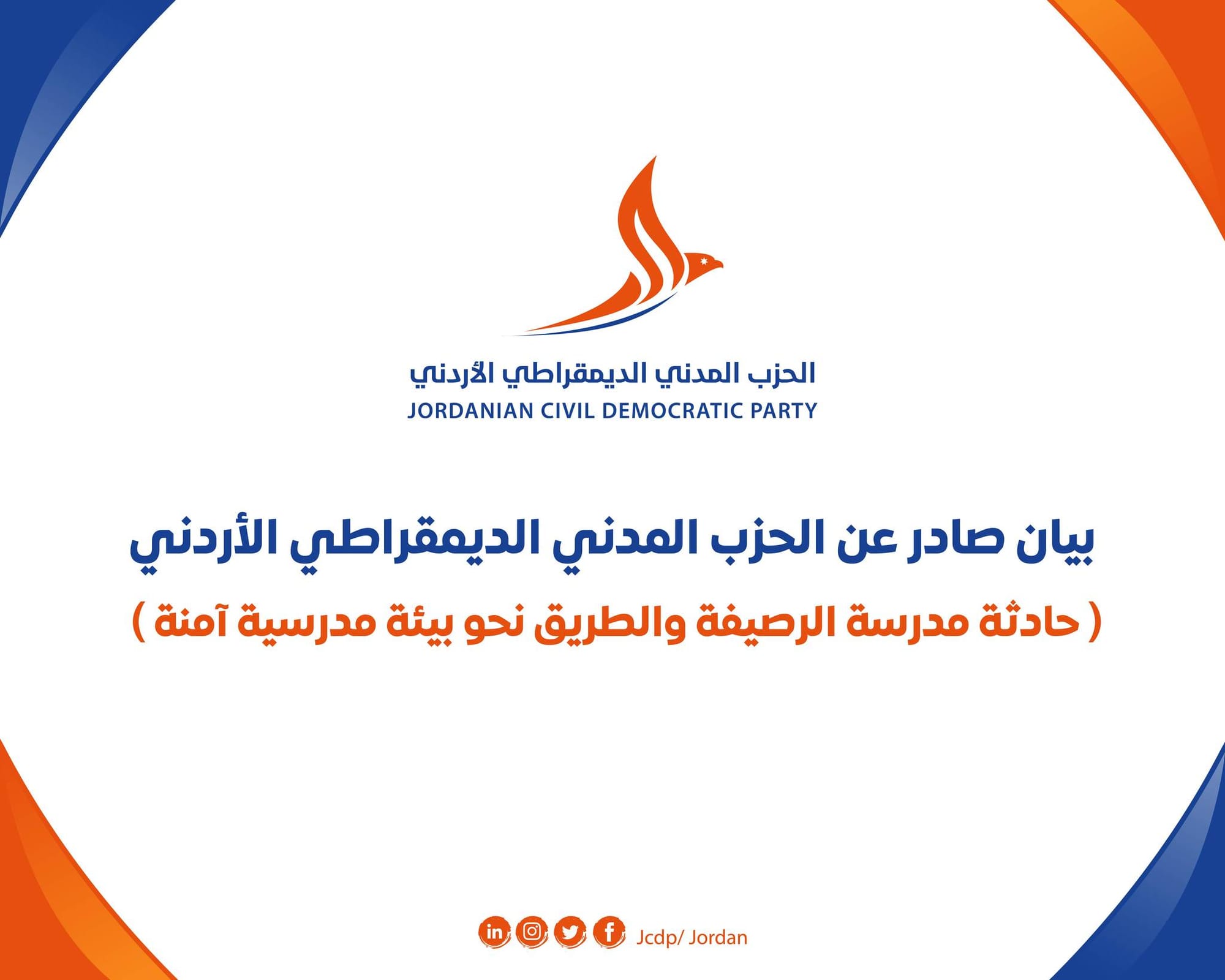 الحزب المدني الديمقراطي الأردني
JORDANIAN CIVIL DEMOCRATIC PARTY

بيان صادر عن الحزب المدني الديمقراطي الأردني

( حادثة مدرسة الرصيفة والطريق نحو بيئة مدرسية آمنة )

Jcdp/ Jordan